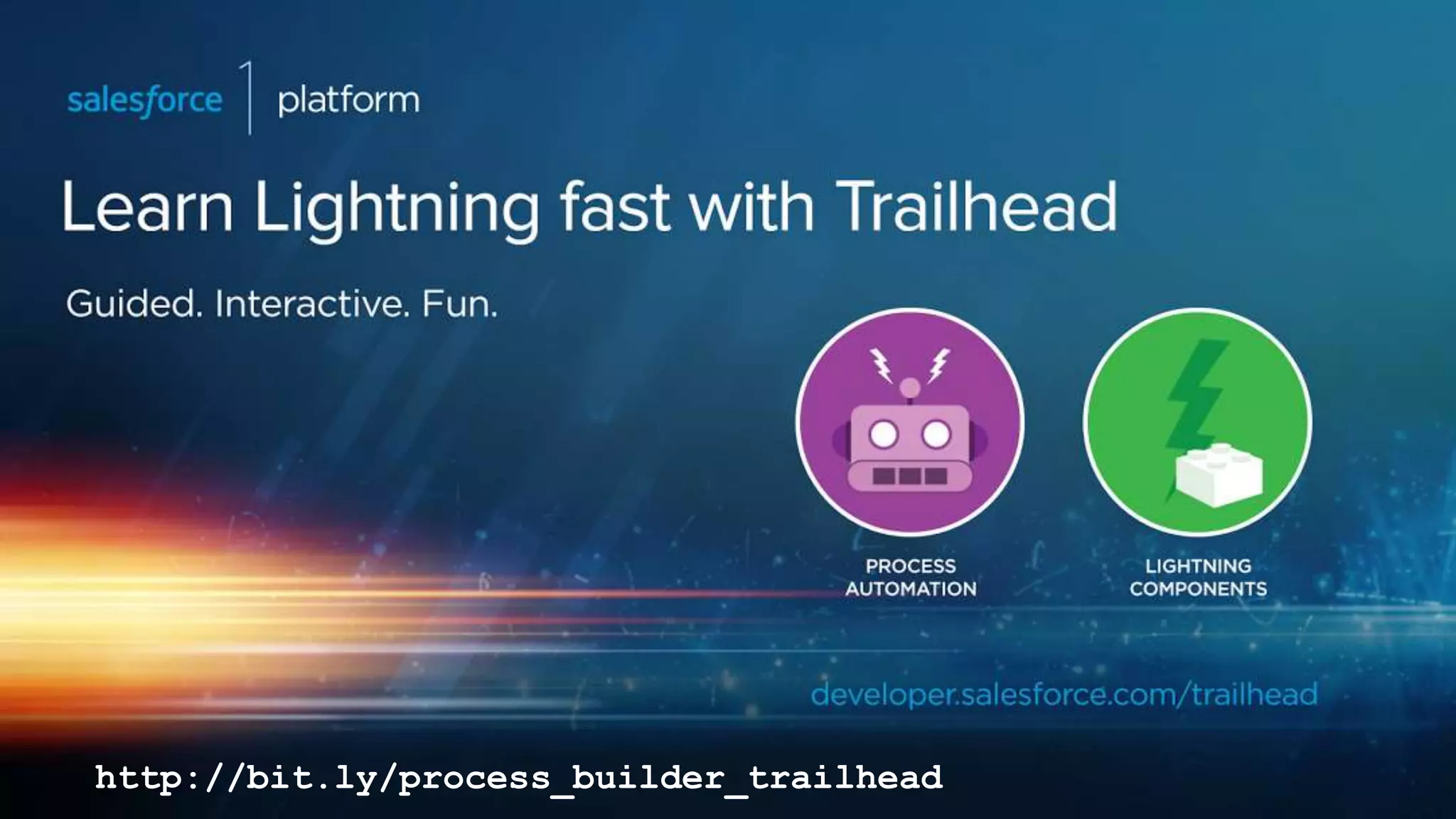 salesforce 1 platform

Learn Lightning fast with Trailhead

Guided. Interactive. Fun.

PROCESS AUTOMATION

LIGHTNING COMPONENTS

developer.salesforce.com/trailhead

http://bit.ly/process_builder_trailhead